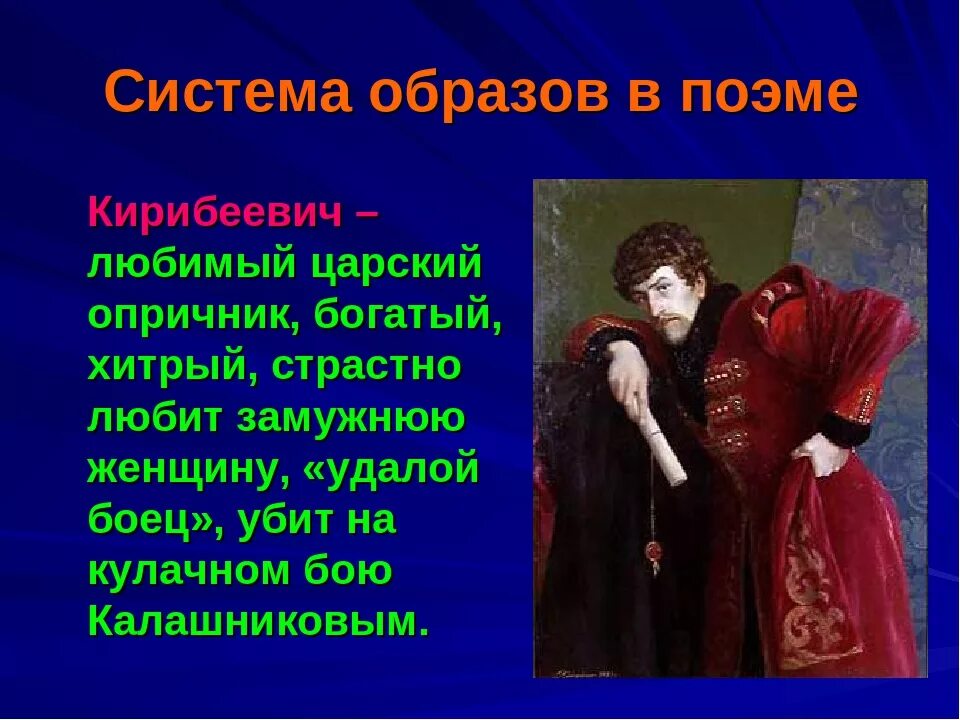 Система образов в поэме

Кирибеевич – любимый царский опричник, богатый, хитрый, страстно любит замужнюю женщину, «удалой боец», убит на кулачном бою Калашниковым.